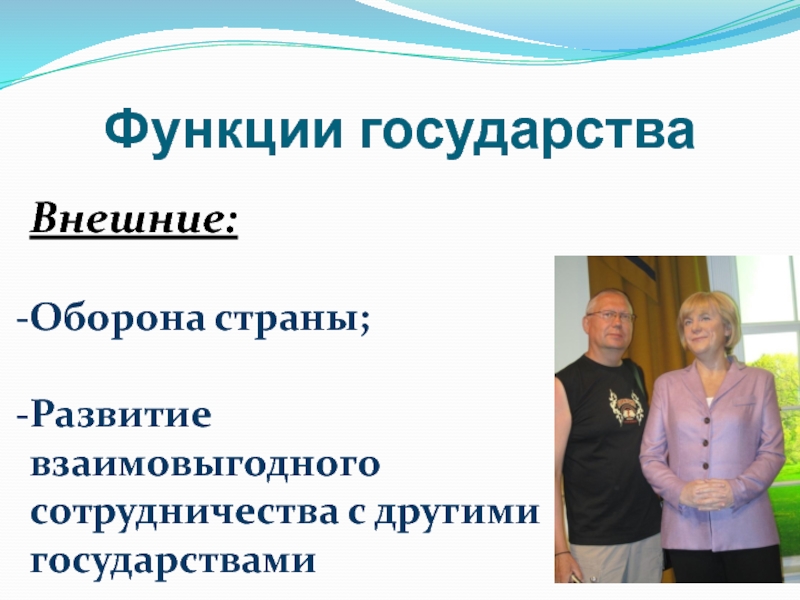 Функции государства

Внешние:

-Оборона страны;

-Развитие взаимовыгодного сотрудничества с другими государствами